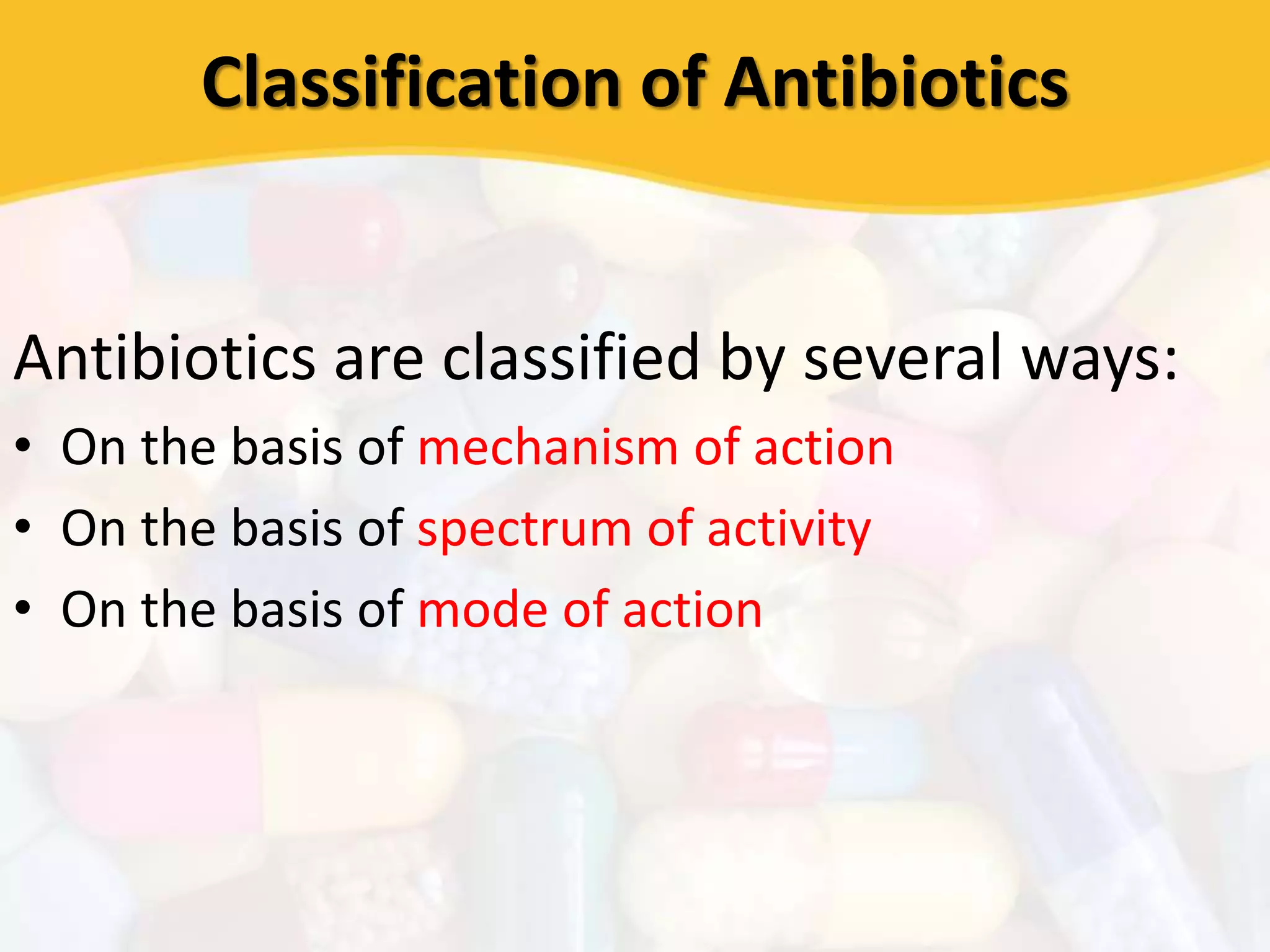 Classification of Antibiotics

Antibiotics are classified by several ways:

• On the basis of mechanism of action
• On the basis of spectrum of activity
• On the basis of mode of action